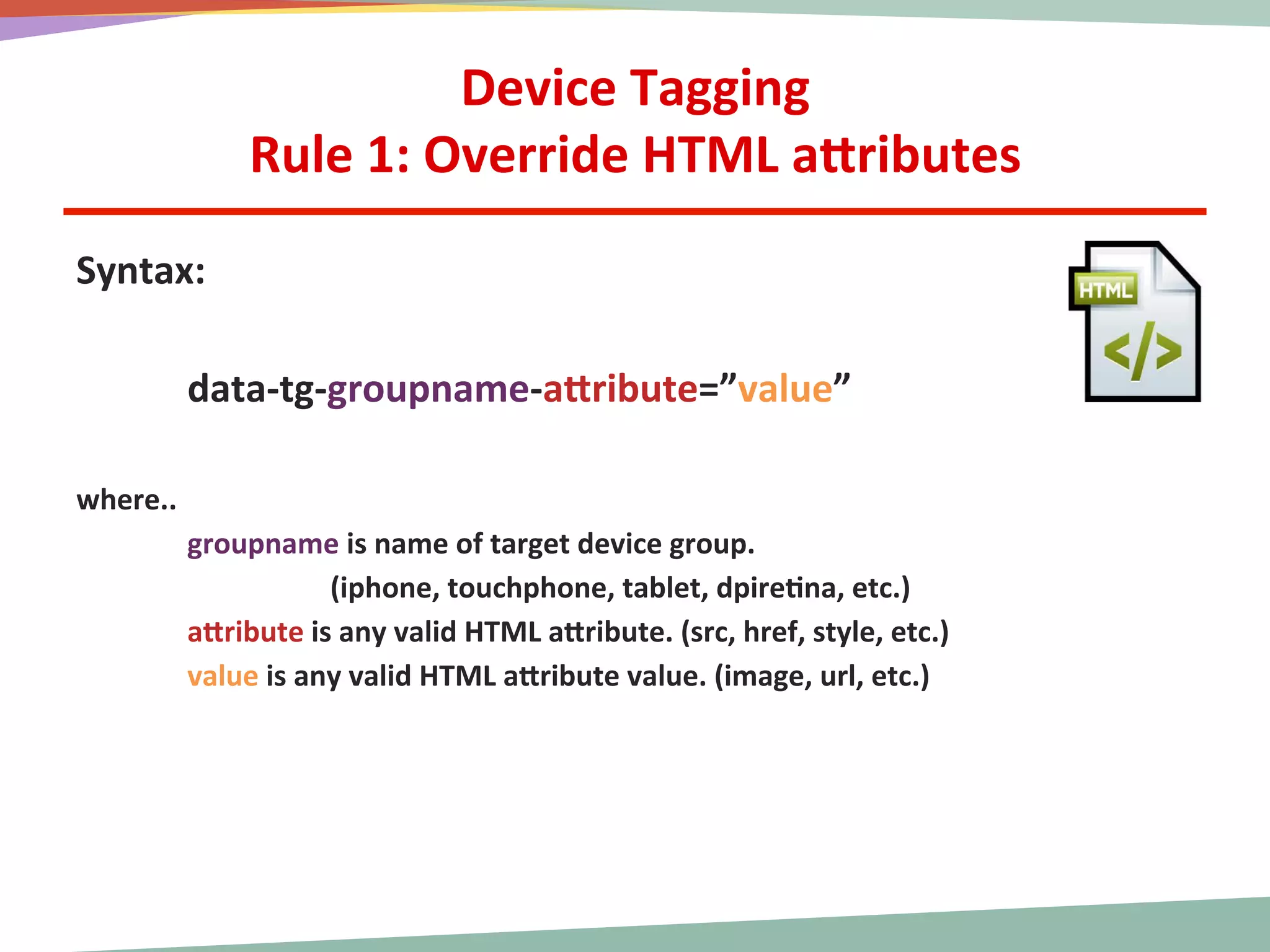 Device Tagging
Rule 1: Override HTML attributes

Syntax:

HTML
</>

data-tg-groupname-attribute=”value”

where..

groupname is name of target device group.
(iphone, touchphone, tablet, dpiretina, etc.)
attribute is any valid HTML attribute. (src, href, style, etc.)
value is any valid HTML attribute value. (image, url, etc.)